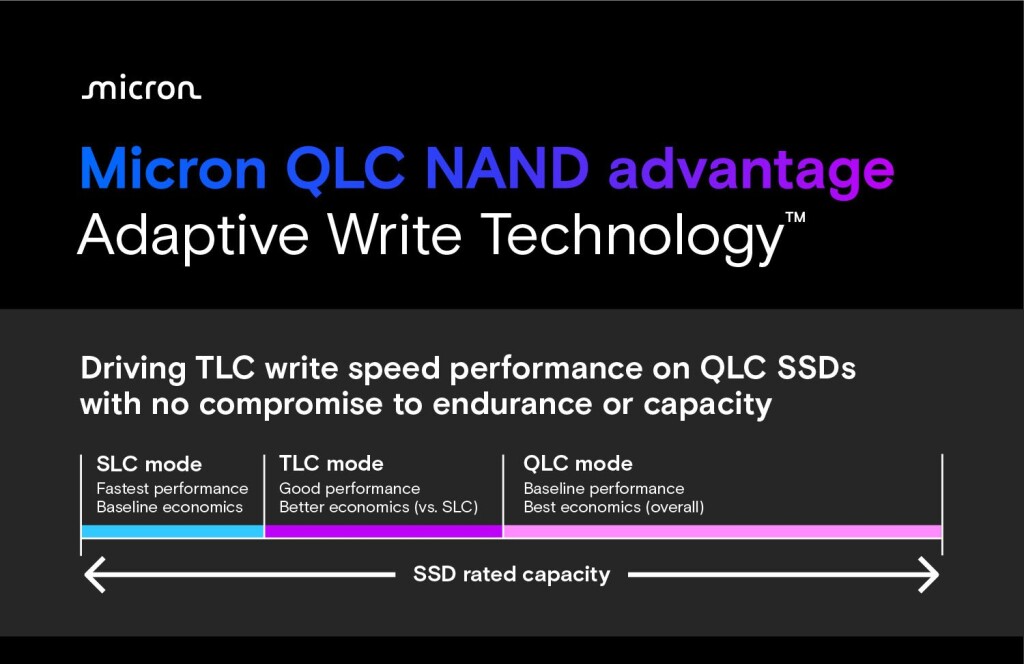 micron

Micron QLC NAND advantage
Adaptive Write Technology™

Driving TLC write speed performance on QLC SSDs with no compromise to endurance or capacity

SLC mode
Fastest performance
Baseline economics

TLC mode
Good performance
Better economics (vs. SLC)

QLC mode
Baseline performance
Best economics (overall)

SSD rated capacity